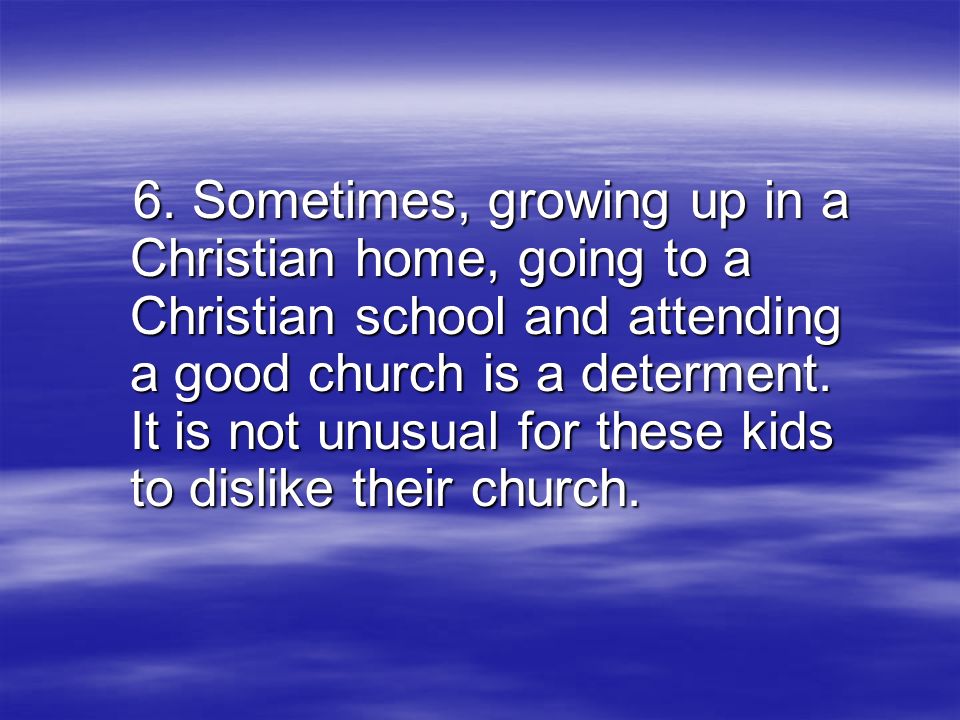 6. Sometimes, growing up in a Christian home, going to a Christian school and attending a good church is a determent. It is not unusual for these kids to dislike their church.